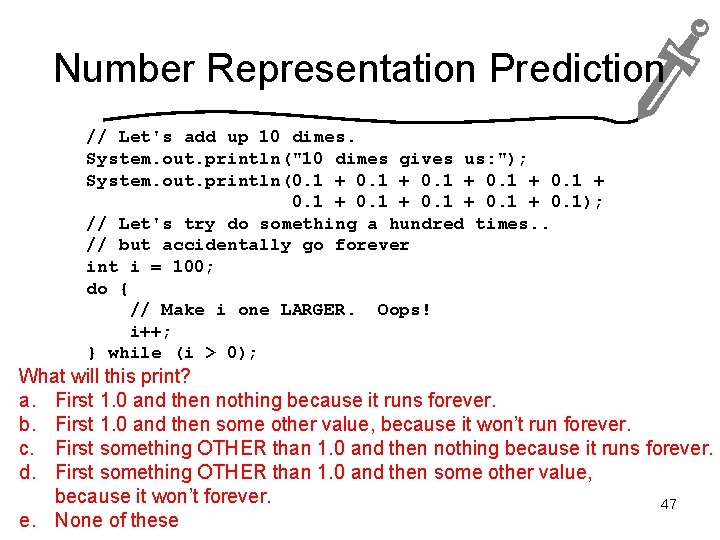 Number Representation Prediction

// Let's add up 10 dimes.
System.out.println("10 dimes gives us:");
System.out.println(0.1 + 0.1 + 0.1 + 0.1 + 0.1 +
                   0.1 + 0.1 + 0.1 + 0.1 + 0.1);
// Let's try do something a hundred times..
// but accidentally go forever
int i = 100;
do {
    // Make i one LARGER.  Oops!
    i++;
} while (i > 0);

What will this print?
a. First 1.0 and then nothing because it runs forever.
b. First 1.0 and then some other value, because it won't run forever.
c. First something OTHER than 1.0 and then nothing because it runs forever.
d. First something OTHER than 1.0 and then some other value, because it won't forever.
e. None of these

47